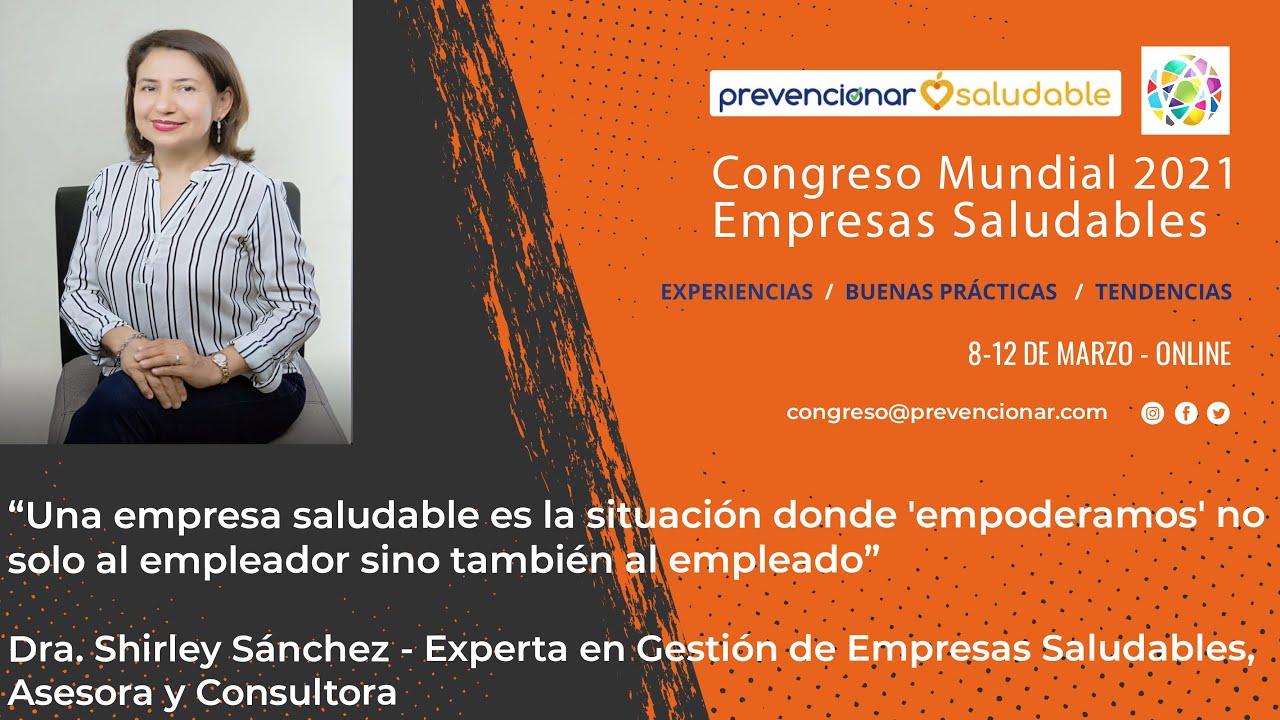 prevencionar saludable

Congreso Mundial 2021
Empresas Saludables

EXPERIENCIAS / BUENAS PRÁCTICAS / TENDENCIAS

8-12 DE MARZO - ONLINE

congreso@prevencionar.com

"Una empresa saludable es la situación donde 'empoderamos' no solo al empleador sino también al empleado"

Dra. Shirley Sánchez - Experta en Gestión de Empresas Saludables, Asesora y Consultora